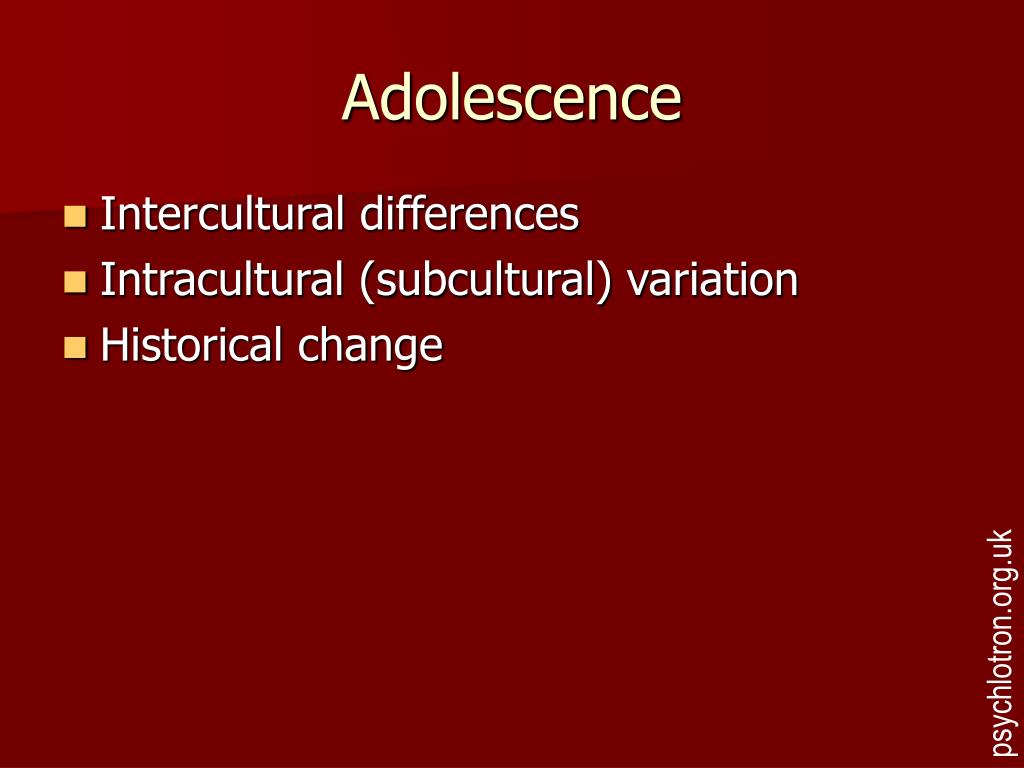 Adolescence

- Intercultural differences
- Intracultural (subcultural) variation
- Historical change

psychlotron.org.uk